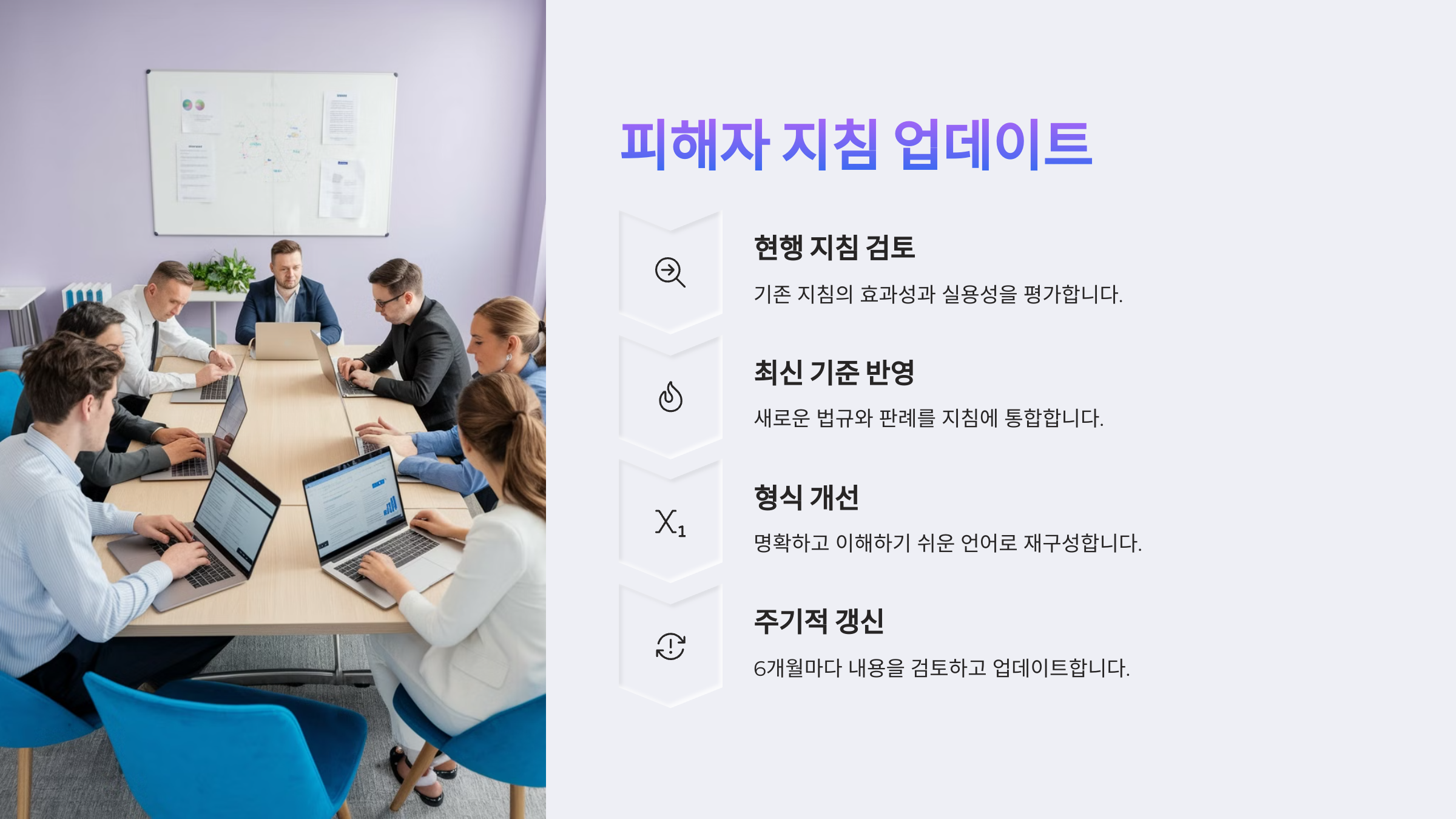 피해자 지침 업데이트

현행 지침 검토

기존 지침의 효과성과 실용성을 평가합니다.

최신 기준 반영

새로운 법규와 판례를 지침에 통합합니다.

형식 개선

명확하고 이해하기 쉬운 언어로 재구성합니다.

주기적 갱신

6개월마다 내용을 검토하고 업데이트합니다.